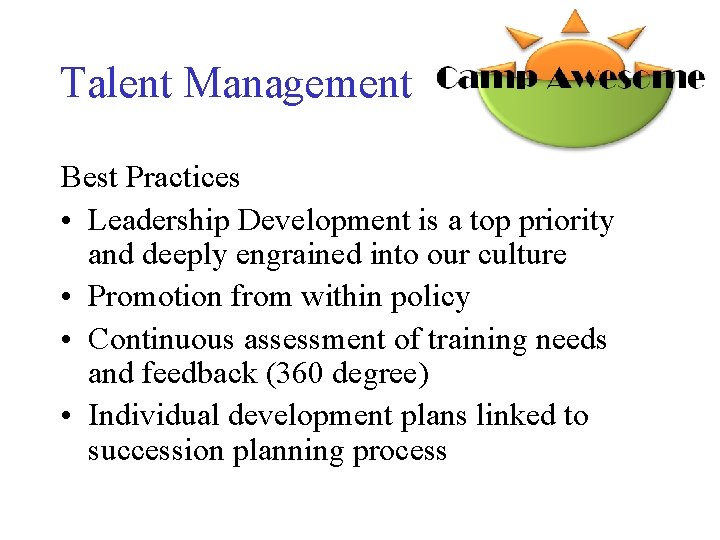 Talent Management

Camp Awesome

Best Practices

• Leadership Development is a top priority and deeply engrained into our culture
• Promotion from within policy
• Continuous assessment of training needs and feedback (360 degree)
• Individual development plans linked to succession planning process